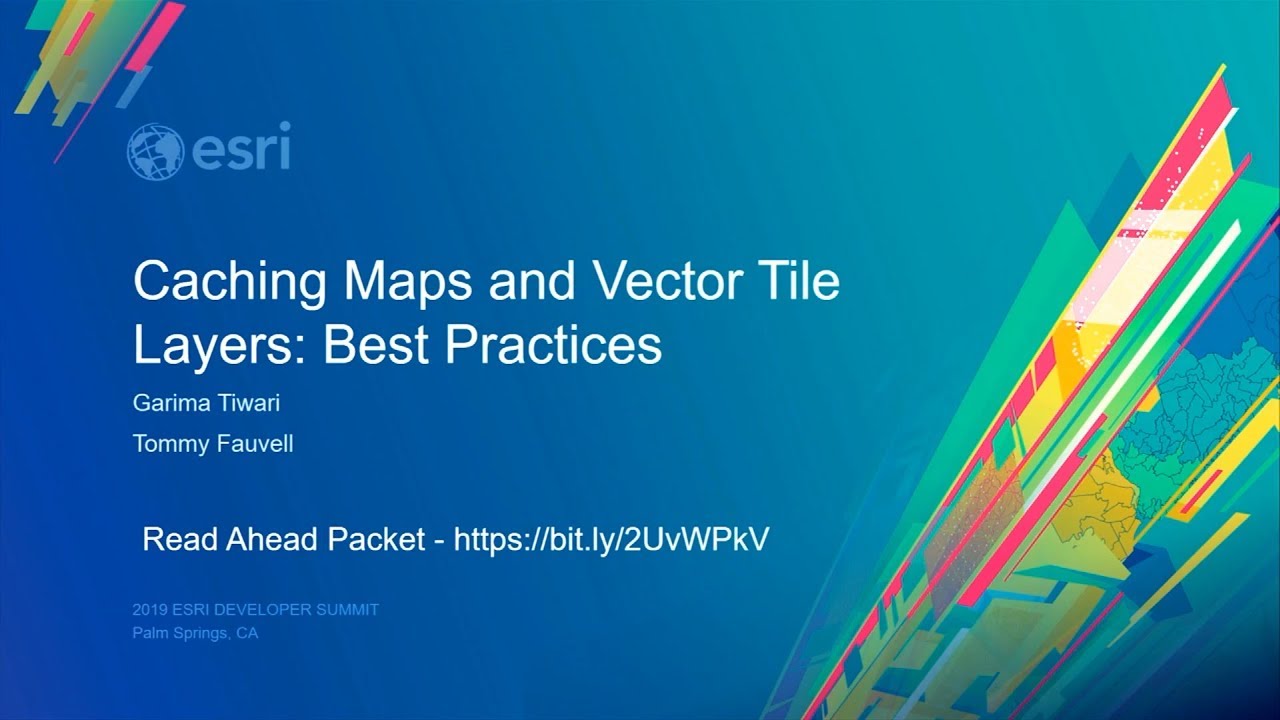 esri

Caching Maps and Vector Tile Layers: Best Practices

Garima Tiwari

Tommy Fauvell

Read Ahead Packet - https://bit.ly/2UvWPkV

2019 ESRI DEVELOPER SUMMIT
Palm Springs, CA